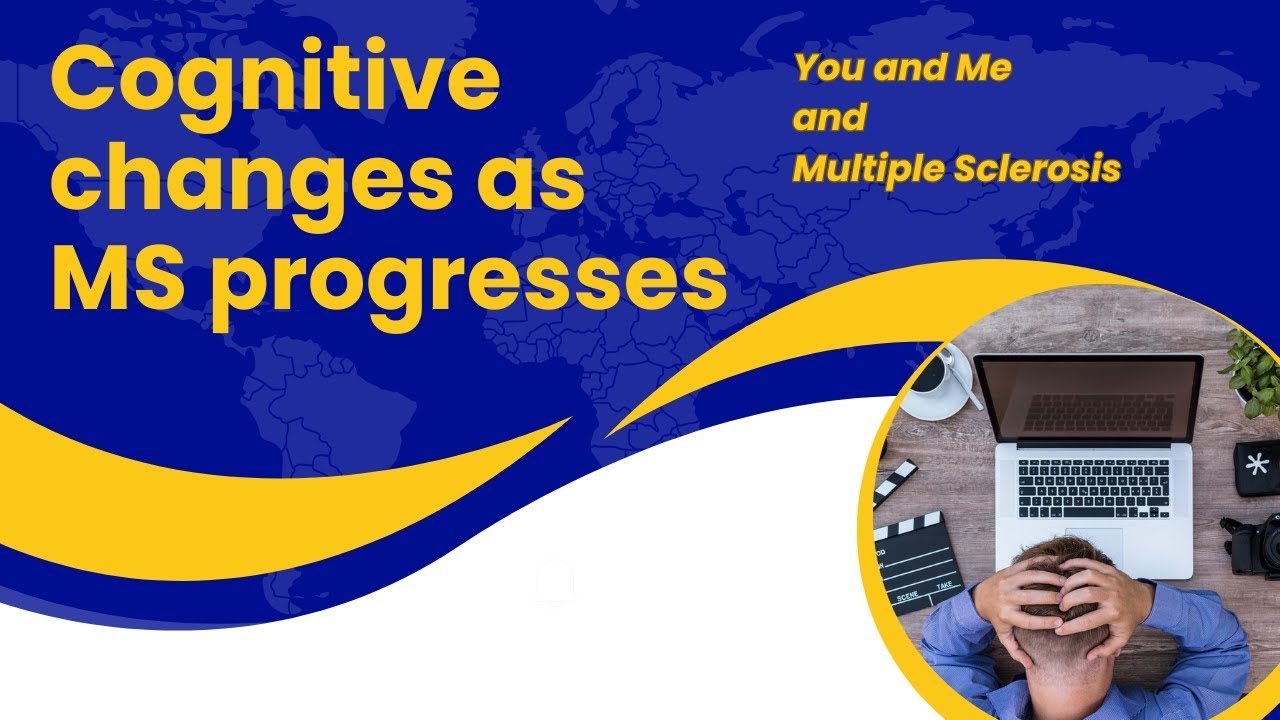 Cognitive changes as MS progresses

You and Me
and
Multiple Sclerosis

SCENE
TAKE